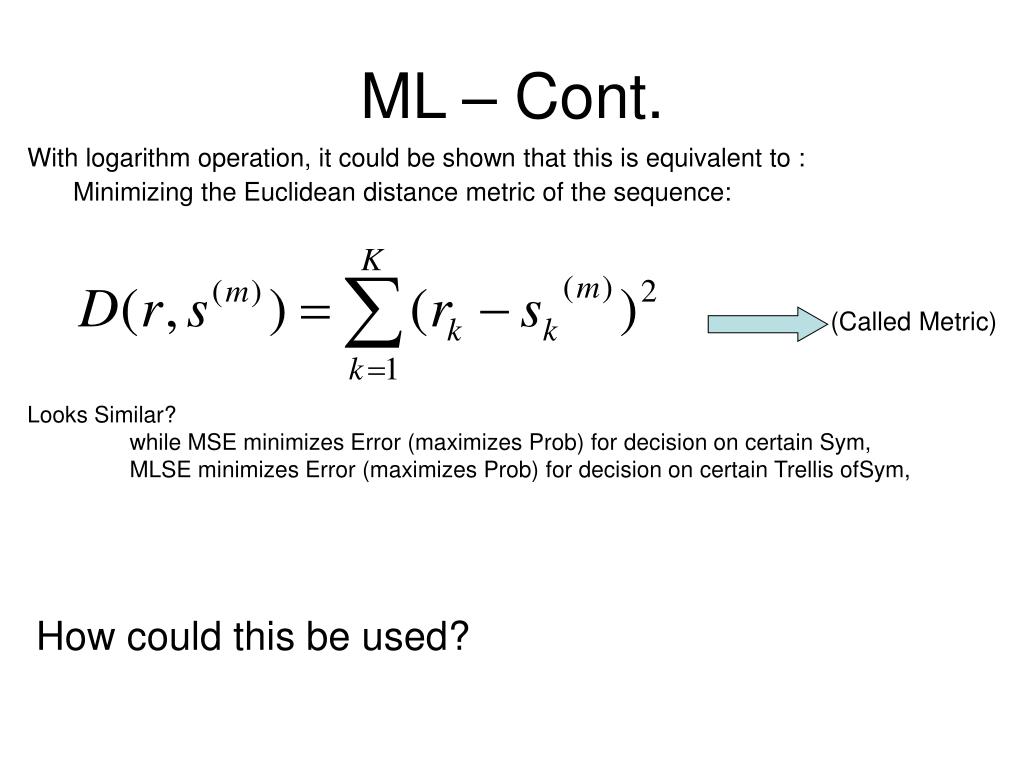 ML – Cont.

With logarithm operation, it could be shown that this is equivalent to :

Minimizing the Euclidean distance metric of the sequence:

$D(r, s^{(m)}) = \sum_{k=1}^{K} (r_k - s_k^{(m)})^2$

(Called Metric)

Looks Similar?

while MSE minimizes Error (maximizes Prob) for decision on certain Sym,

MLSE minimizes Error (maximizes Prob) for decision on certain Trellis ofSym,

How could this be used?